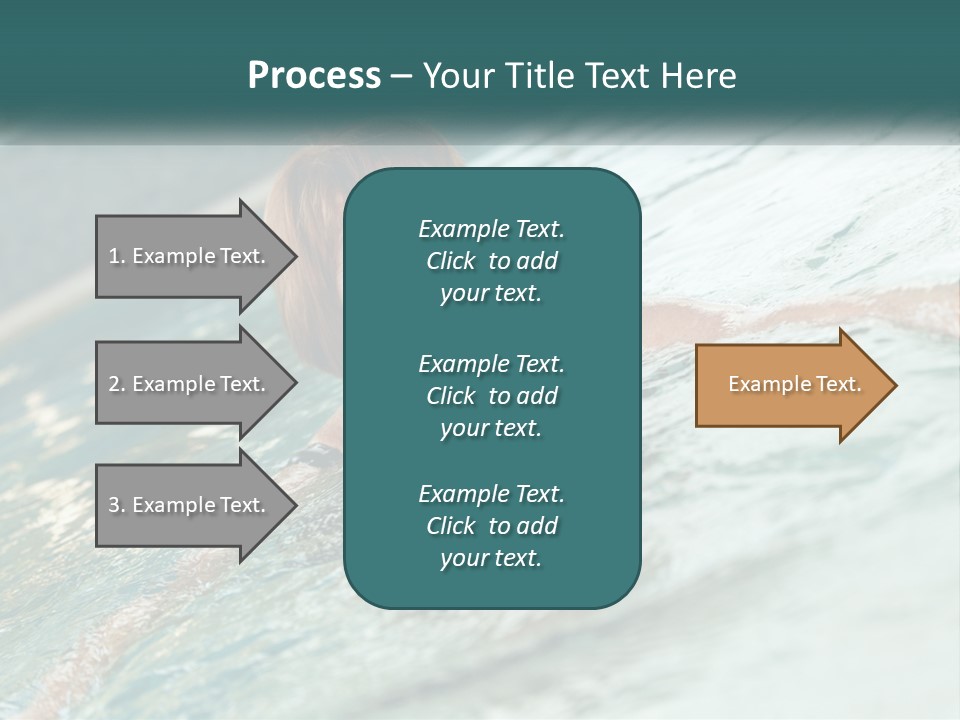 Process – Your Title Text Here

1. Example Text.

2. Example Text.

3. Example Text.

Example Text. Click to add your text.

Example Text. Click to add your text.

Example Text. Click to add your text.

Example Text.